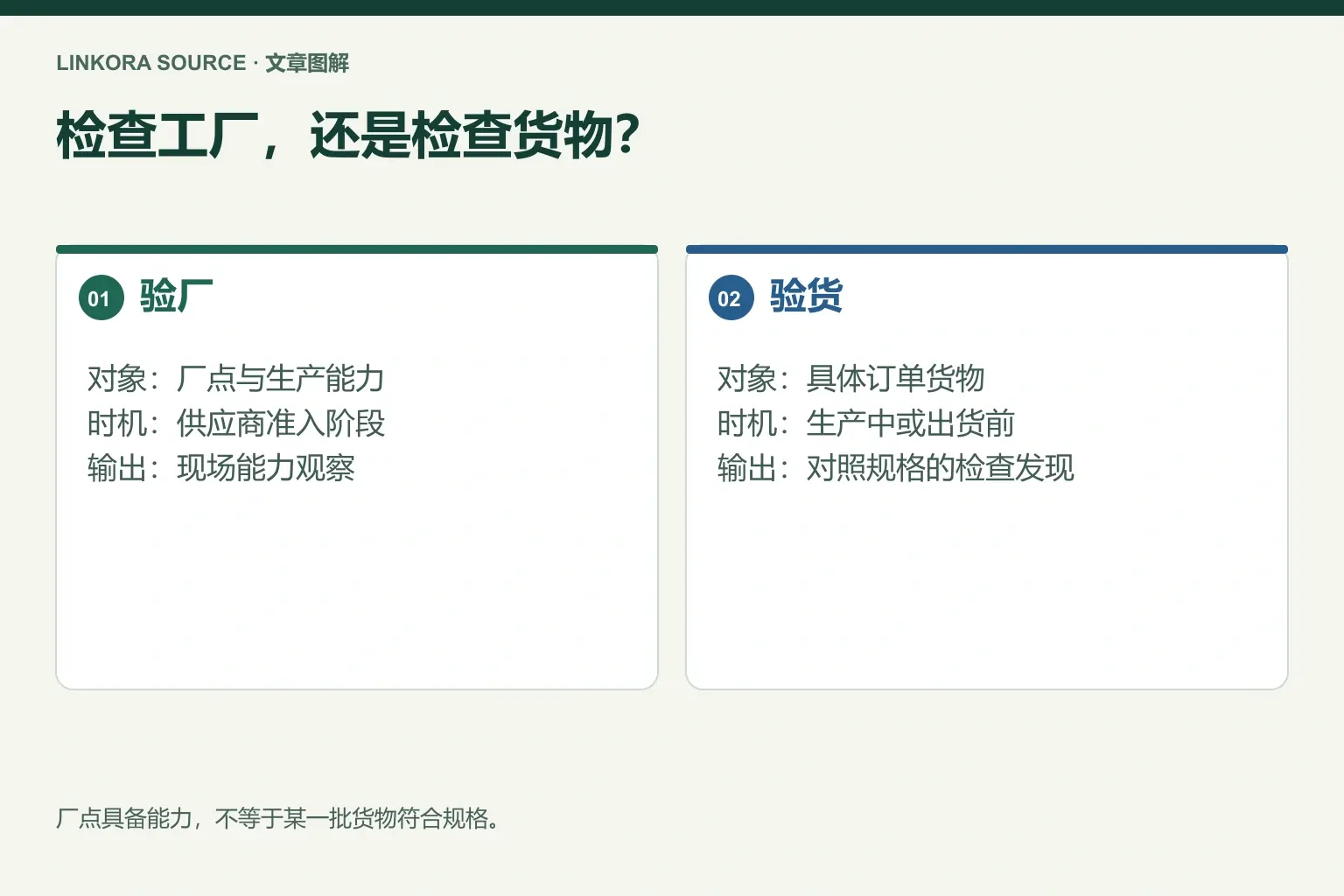 LINKORA SOURCE · 文章图解

检查工厂，还是检查货物？

01 验厂

对象：厂点与生产能力
时机：供应商准入阶段
输出：现场能力观察

02 验货

对象：具体订单货物
时机：生产中或出货前
输出：对照规格的检查发现

厂点具备能力，不等于某一批货物符合规格。